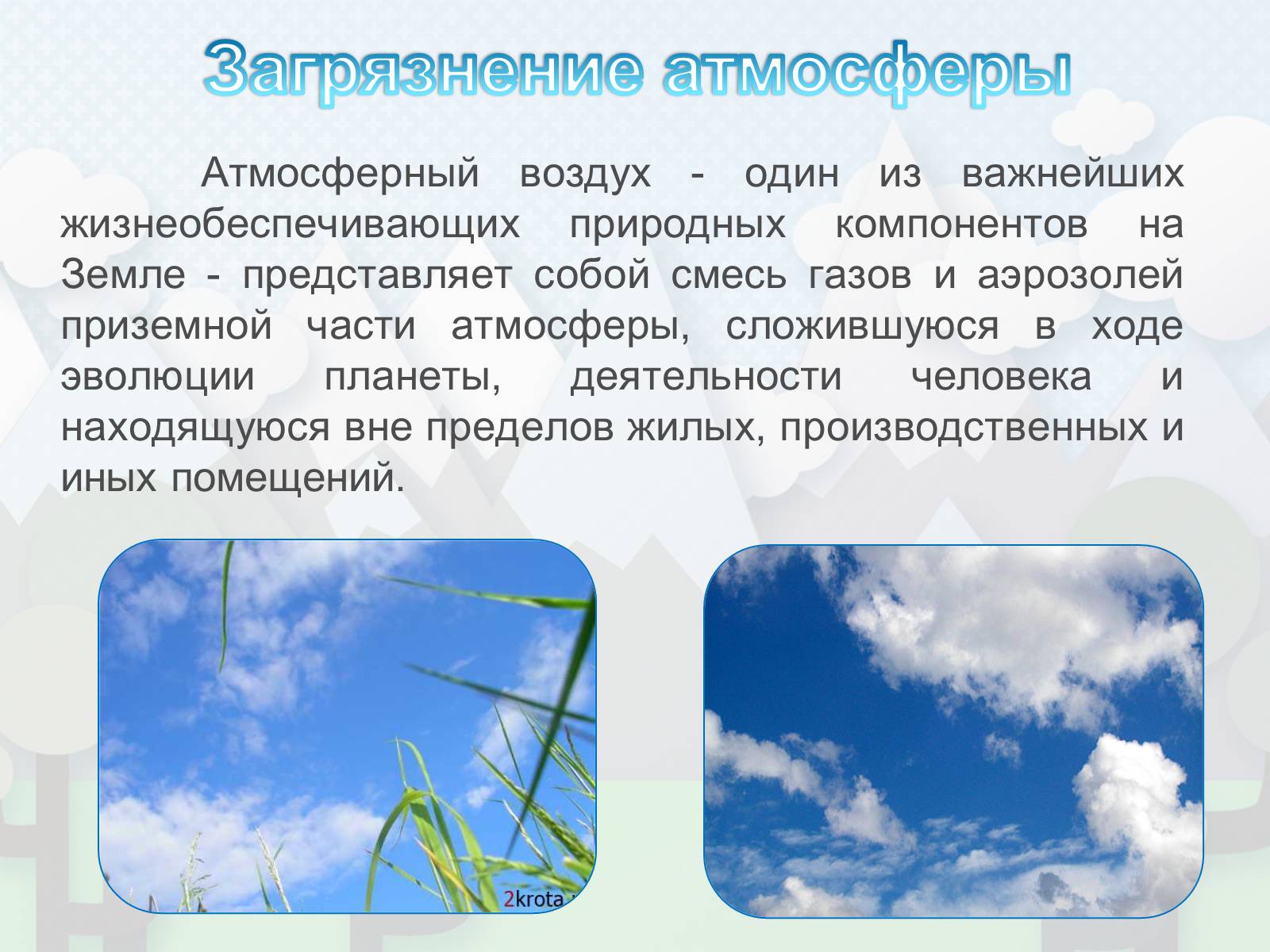 Загрязнение атмосферы

Атмосферный воздух - один из важнейших жизнеобеспечивающих природных компонентов на Земле - представляет собой смесь газов и аэрозолей приземной части атмосферы, сложившуюся в ходе эволюции планеты, деятельности человека и находящуюся вне пределов жилых, производственных и иных помещений.

2krota